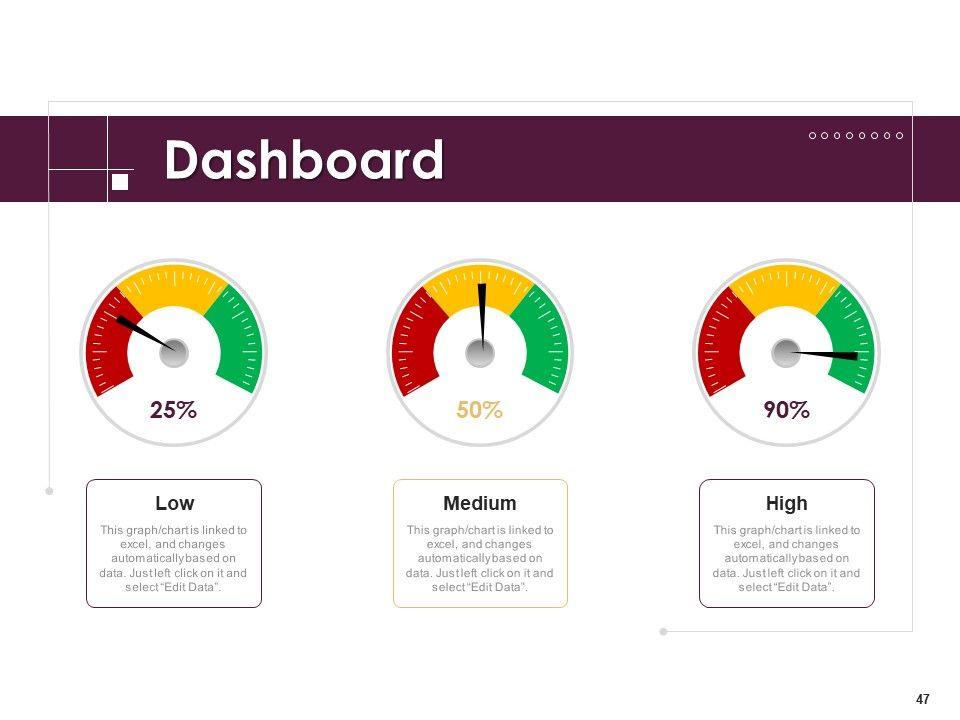 Dashboard

25%

50%

90%

Low

This graph/chart is linked to excel, and changes automatically based on data. Just left click on it and select "Edit Data".

Medium

This graph/chart is linked to excel, and changes automatically based on data. Just left click on it and select "Edit Data".

High

This graph/chart is linked to excel, and changes automatically based on data. Just left click on it and select "Edit Data".

47